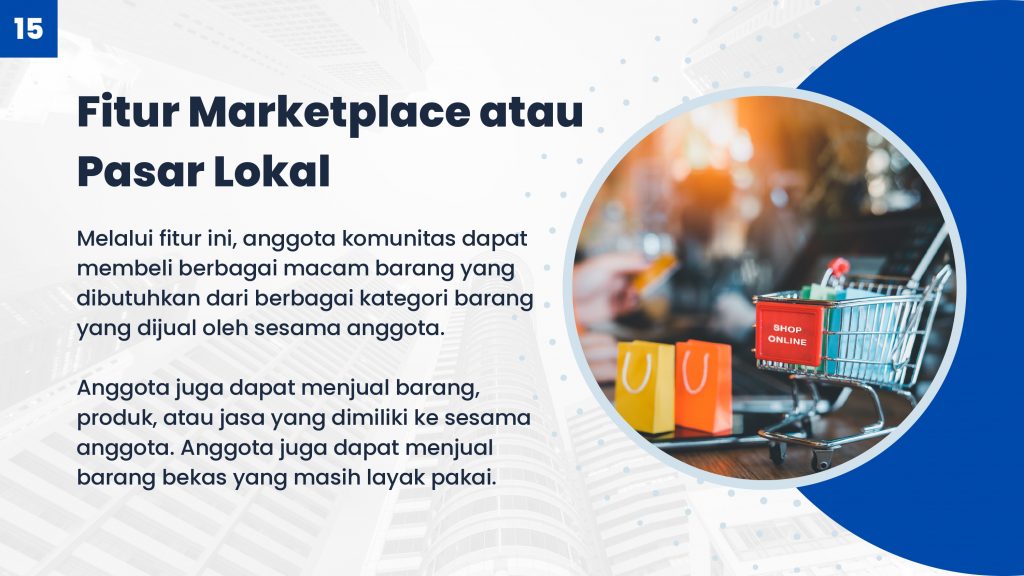 15

Fitur Marketplace atau Pasar Lokal

Melalui fitur ini, anggota komunitas dapat membeli berbagai macam barang yang dibutuhkan dari berbagai kategori barang yang dijual oleh sesama anggota.

Anggota juga dapat menjual barang, produk, atau jasa yang dimiliki ke sesama anggota. Anggota juga dapat menjual barang bekas yang masih layak pakai.

SHOP ONLINE